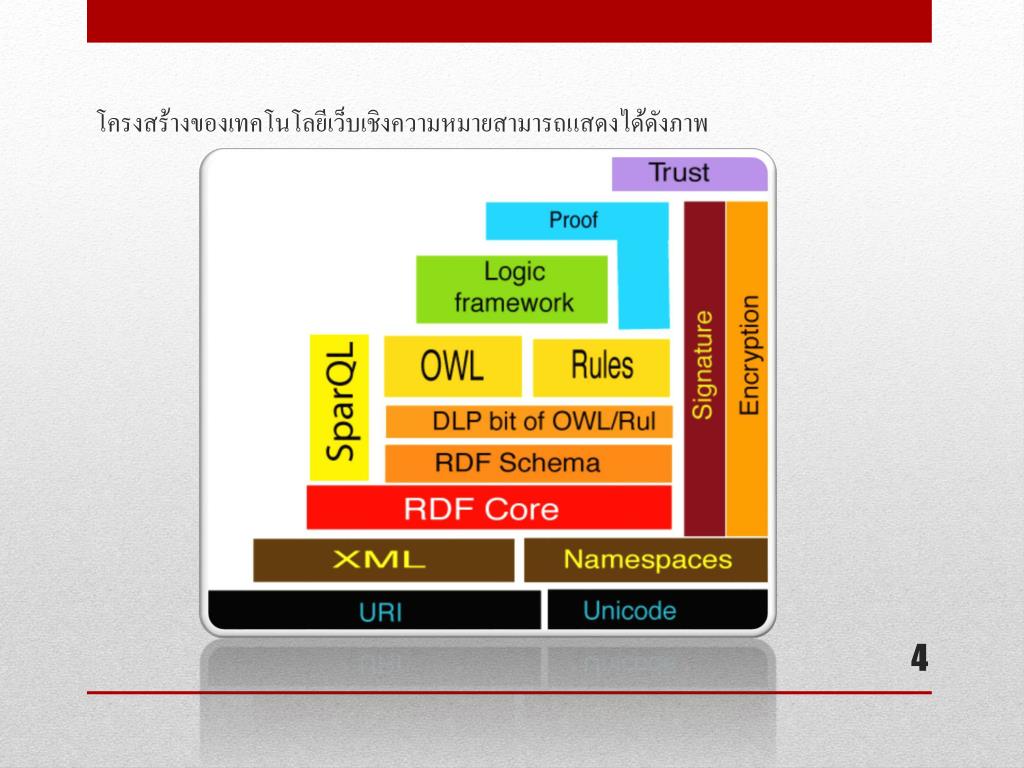 โครงสร้างของเทคโนโลยีเว็บเชิงความหมายสามารถแสดงได้ดังภาพ

Trust

Proof

Logic framework

SparQL

OWL

Rules

DLP bit of OWL/Rul

RDF Schema

RDF Core

Signature

Encryption

XML

Namespaces

URI

Unicode

4